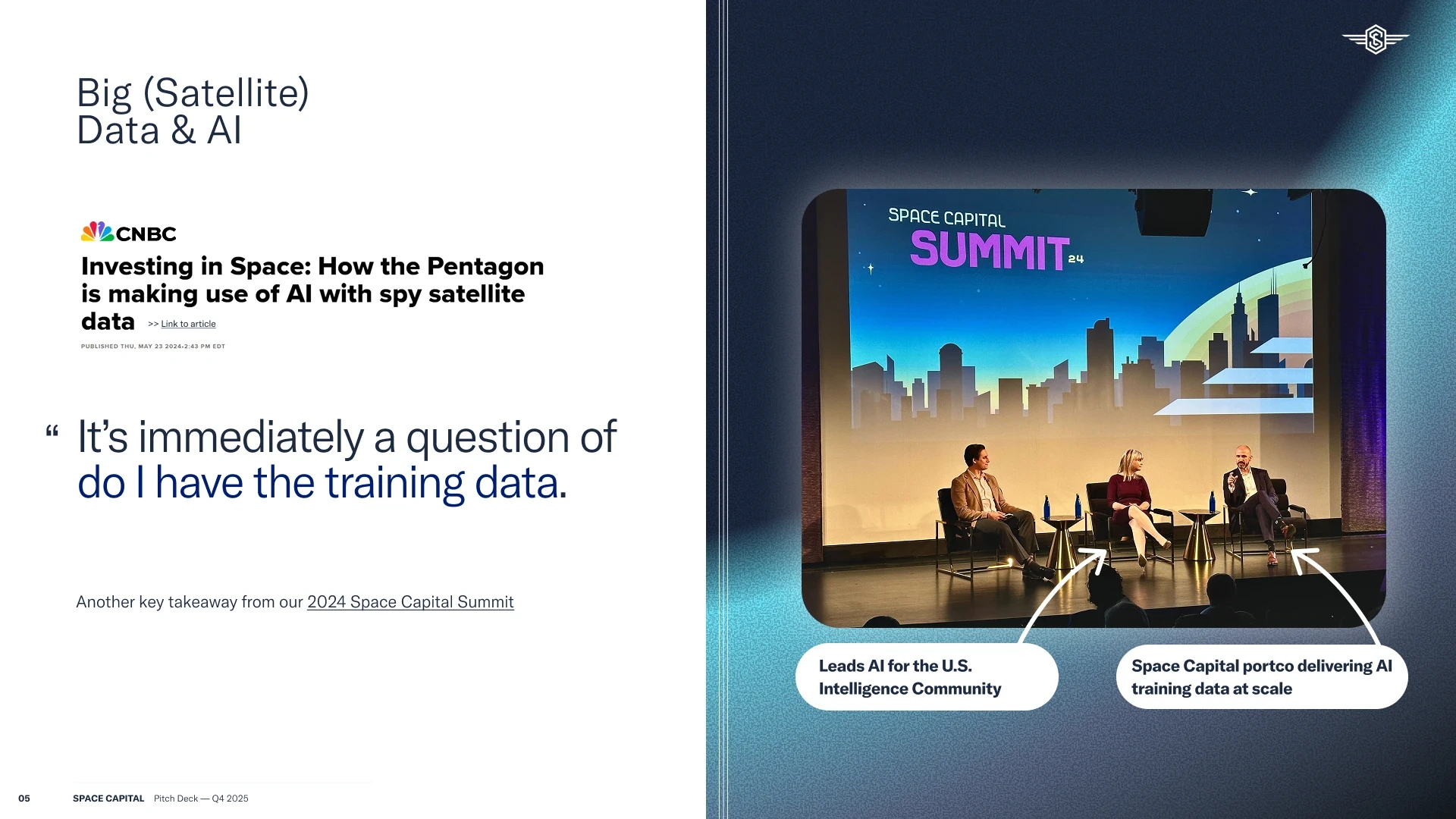 Big (Satellite)
Data & AI

CNBC

Investing in Space: How the Pentagon is making use of AI with spy satellite data >> Link to article

PUBLISHED THU, MAY 23 2024•2:43 PM EDT

“ It’s immediately a question of do I have the training data.

Another key takeaway from our 2024 Space Capital Summit

SPACE CAPITAL
SUMMIT 24

Leads AI for the U.S. Intelligence Community

Space Capital portco delivering AI training data at scale

05 SPACE CAPITAL Pitch Deck — Q4 2025